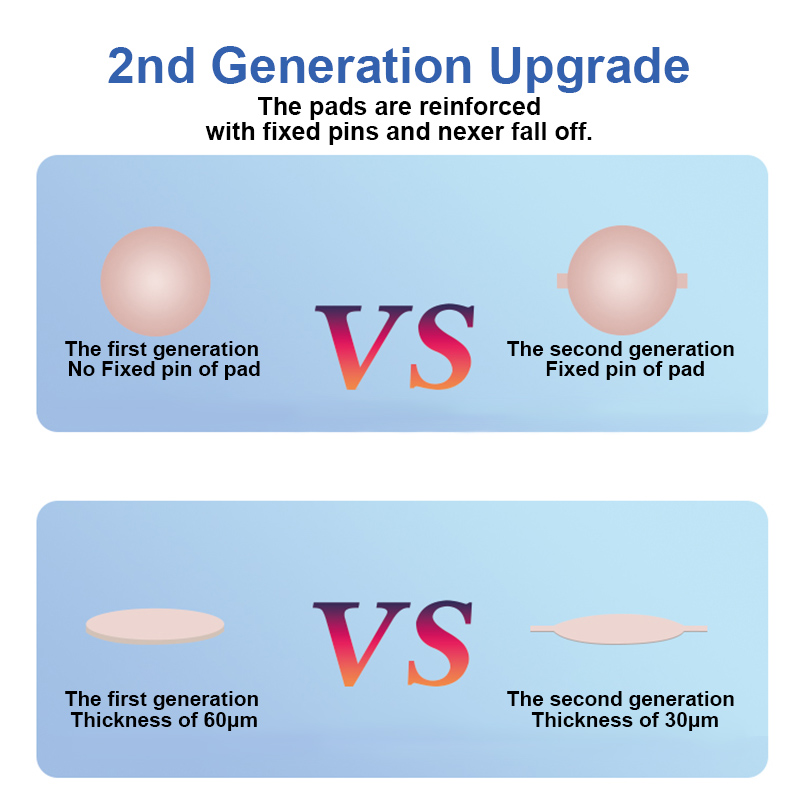 2nd Generation Upgrade

The pads are reinforced with fixed pins and nexer fall off.

The first generation
No Fixed pin of pad

VS

The second generation
Fixed pin of pad

The first generation
Thickness of 60μm

VS

The second generation
Thickness of 30μm